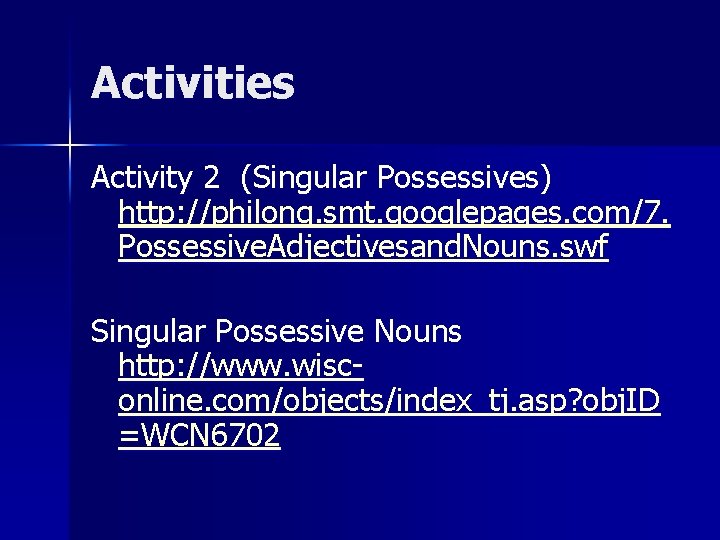 Activities

Activity 2 (Singular Possessives) http://philong.smt.googlepages.com/7.PossessiveAdjectivesandNouns.swf

Singular Possessive Nouns http://www.wisc-online.com/objects/index_tj.asp?objID=WCN6702